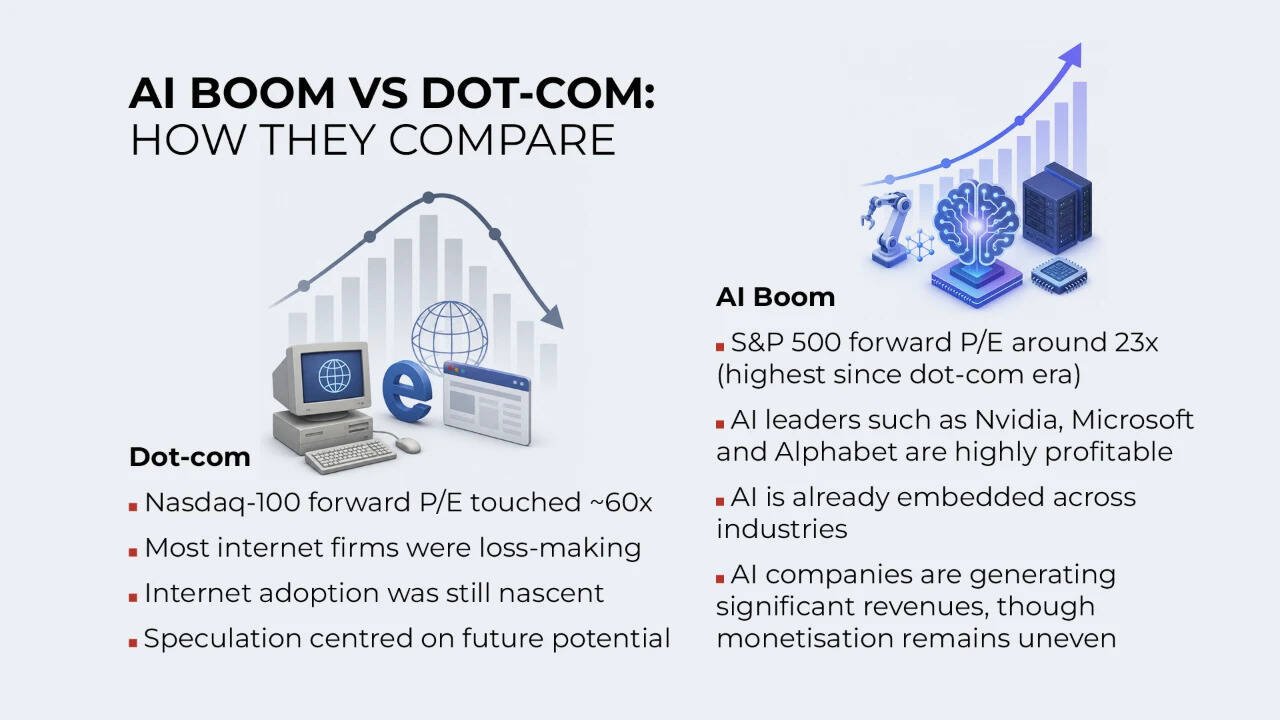 AI BOOM VS DOT-COM:
HOW THEY COMPARE

Dot-com

• Nasdaq-100 forward P/E touched ~60x
• Most internet firms were loss-making
• Internet adoption was still nascent
• Speculation centred on future potential

AI Boom

• S&P 500 forward P/E around 23x (highest since dot-com era)
• AI leaders such as Nvidia, Microsoft and Alphabet are highly profitable
• AI is already embedded across industries
• AI companies are generating significant revenues, though monetisation remains uneven